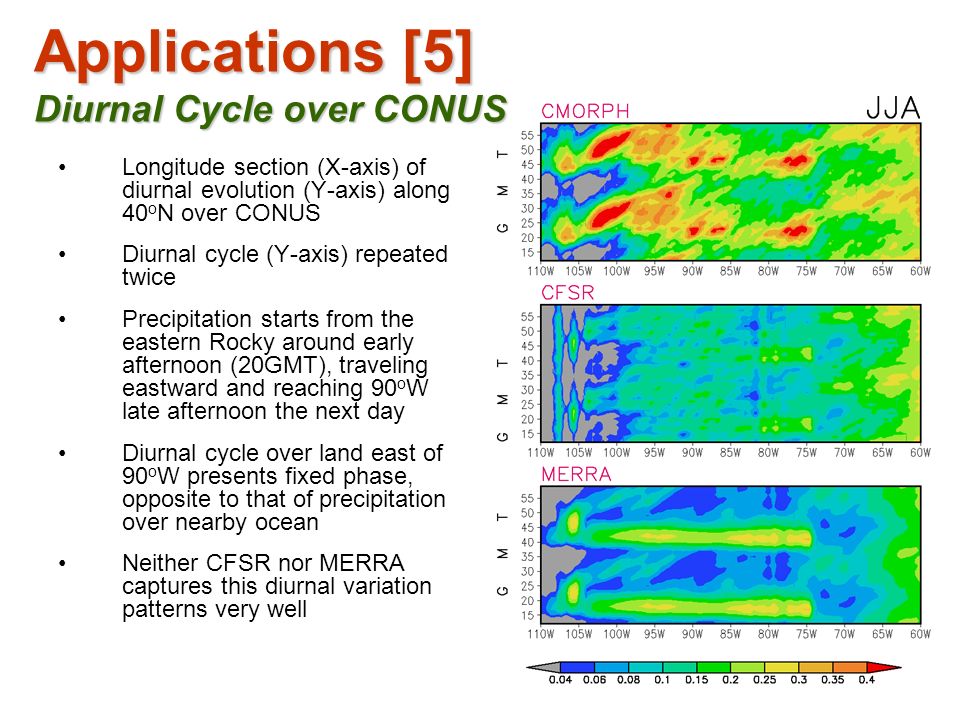 Applications [5]

Diurnal Cycle over CONUS

• Longitude section (X-axis) of diurnal evolution (Y-axis) along 40$^o$N over CONUS

• Diurnal cycle (Y-axis) repeated twice

• Precipitation starts from the eastern Rocky around early afternoon (20GMT), traveling eastward and reaching 90$^o$W late afternoon the next day

• Diurnal cycle over land east of 90$^o$W presents fixed phase, opposite to that of precipitation over nearby ocean

• Neither CFSR nor MERRA captures this diurnal variation patterns very well

CMORPH

JJA

G M T

55 50 45 40 35 30 25 20 15

110W 105W 100W 95W 90W 85W 80W 75W 70W 65W 60W

CFSR

G M T

55 50 45 40 35 30 25 20 15

110W 105W 100W 95W 90W 85W 80W 75W 70W 65W 60W

MERRA

G M T

55 50 45 40 35 30 25 20 15

110W 105W 100W 95W 90W 85W 80W 75W 70W 65W 60W

0.04 0.06 0.08 0.1 0.15 0.2 0.25 0.3 0.35 0.4